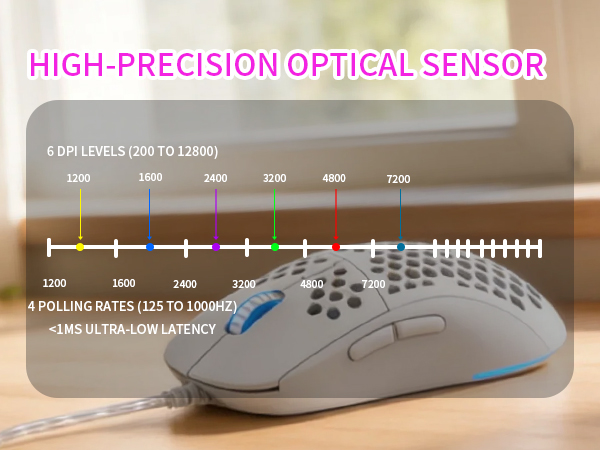 HIGH-PRECISION OPTICAL SENSOR

6 DPI LEVELS (200 TO 12800)

1200
1600
2400
3200
4800
7200

1200
1600
2400
3200
4800
7200

4 POLLING RATES (125 TO 1000HZ)
<1MS ULTRA-LOW LATENCY